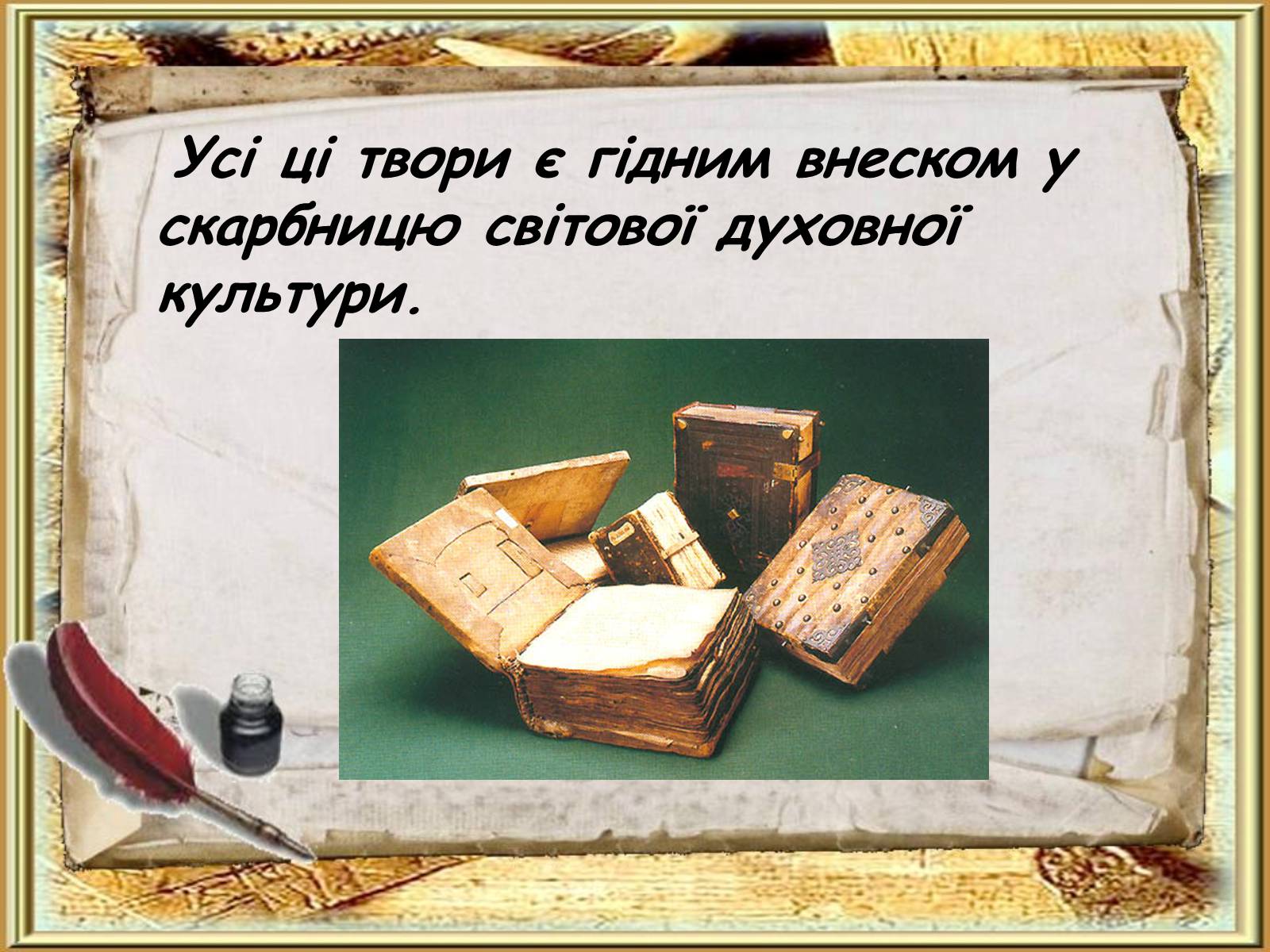 Усі ці твори є гідним внеском у скарбницю світової духовної культури.